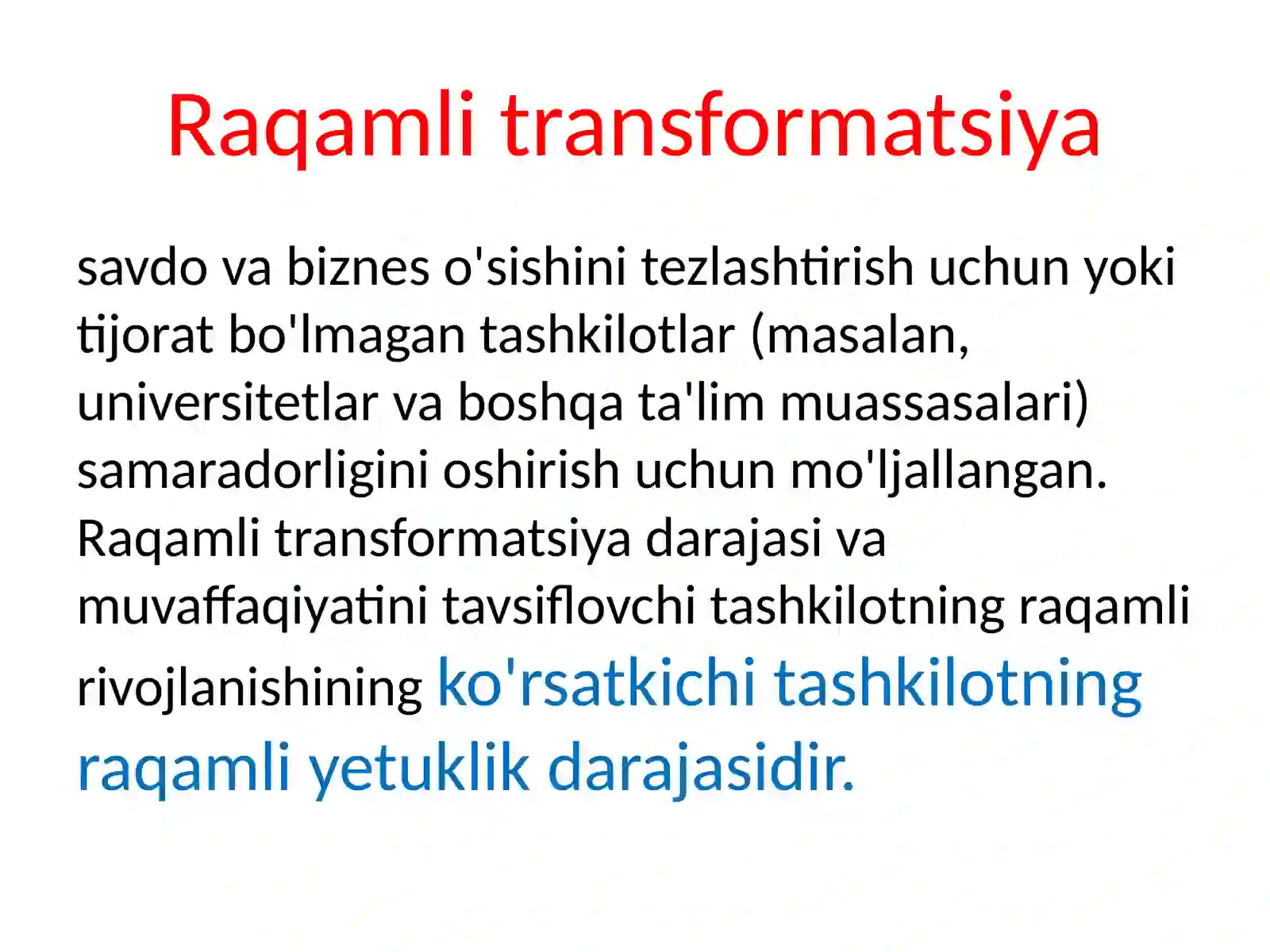 Raqamli transformatsiya

savdo va biznes o'sishini tezlashtirish uchun yoki tijorat bo'lmagan tashkilotlar (masalan, universitetlar va boshqa ta'lim muassasalari) samaradorligini oshirish uchun mo'ljallangan. Raqamli transformatsiya darajasi va muvaffaqiyatini tavsiflovchi tashkilotning raqamli rivojlanishining ko'rsatkichi tashkilotning raqamli yetuklik darajasidir.